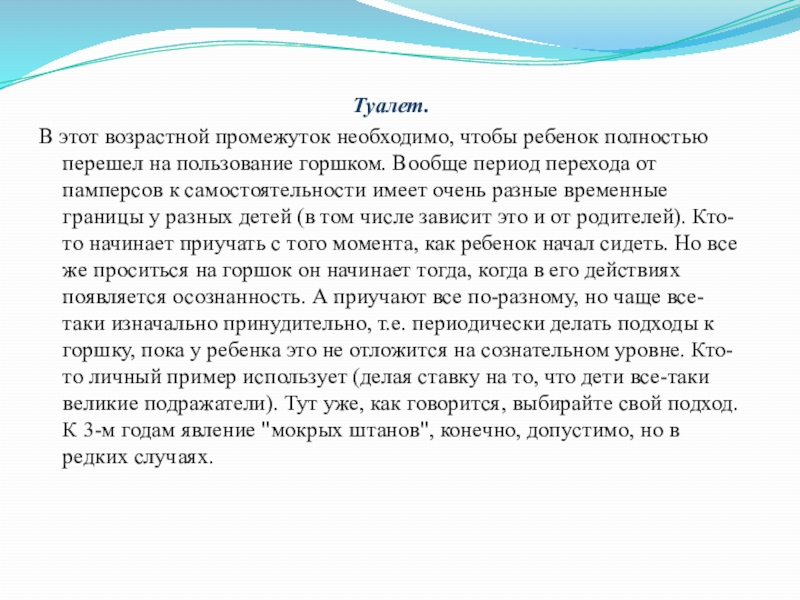 Туалет.

В этот возрастной промежуток необходимо, чтобы ребенок полностью перешел на пользование горшком. Вообще период перехода от памперсов к самостоятельности имеет очень разные временные границы у разных детей (в том числе зависит это и от родителей). Кто-то начинает приучать с того момента, как ребенок начал сидеть. Но все же проситься на горшок он начинает тогда, когда в его действиях появляется осознанность. А приучают все по-разному, но чаще все-таки изначально принудительно, т.е. периодически делать подходы к горшку, пока у ребенка это не отложится на сознательном уровне. Кто-то личный пример использует (делая ставку на то, что дети все-таки великие подражатели). Тут уже, как говорится, выбирайте свой подход. К 3-м годам явление "мокрых штанов", конечно, допустимо, но в редких случаях.